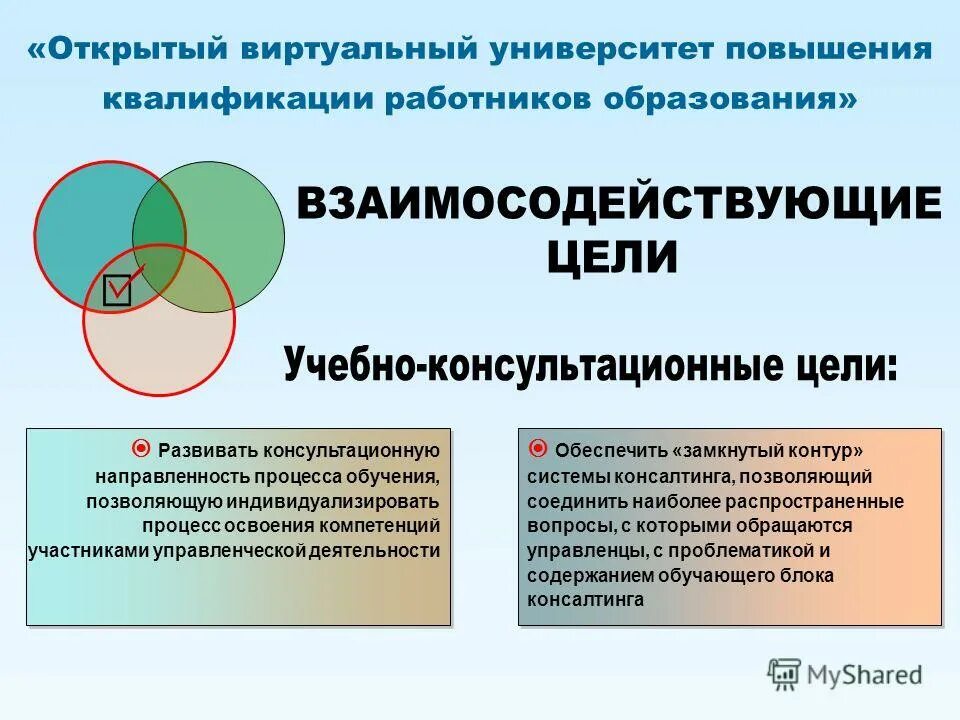 «Открытый виртуальный университет повышения квалификации работников образования»

ВЗАИМОСОДЕЙСТВУЮЩИЕ ЦЕЛИ

Учебно-консультационные цели:

Развивать консультационную направленность процесса обучения, позволяющую индивидуализировать процесс освоения компетенций участниками управленческой деятельности

Обеспечить «замкнутый контур» системы консалтинга, позволяющий соединить наиболее распространенные вопросы, с которыми обращаются управленцы, с проблематикой и содержанием обучающего блока консалтинга

MyShared